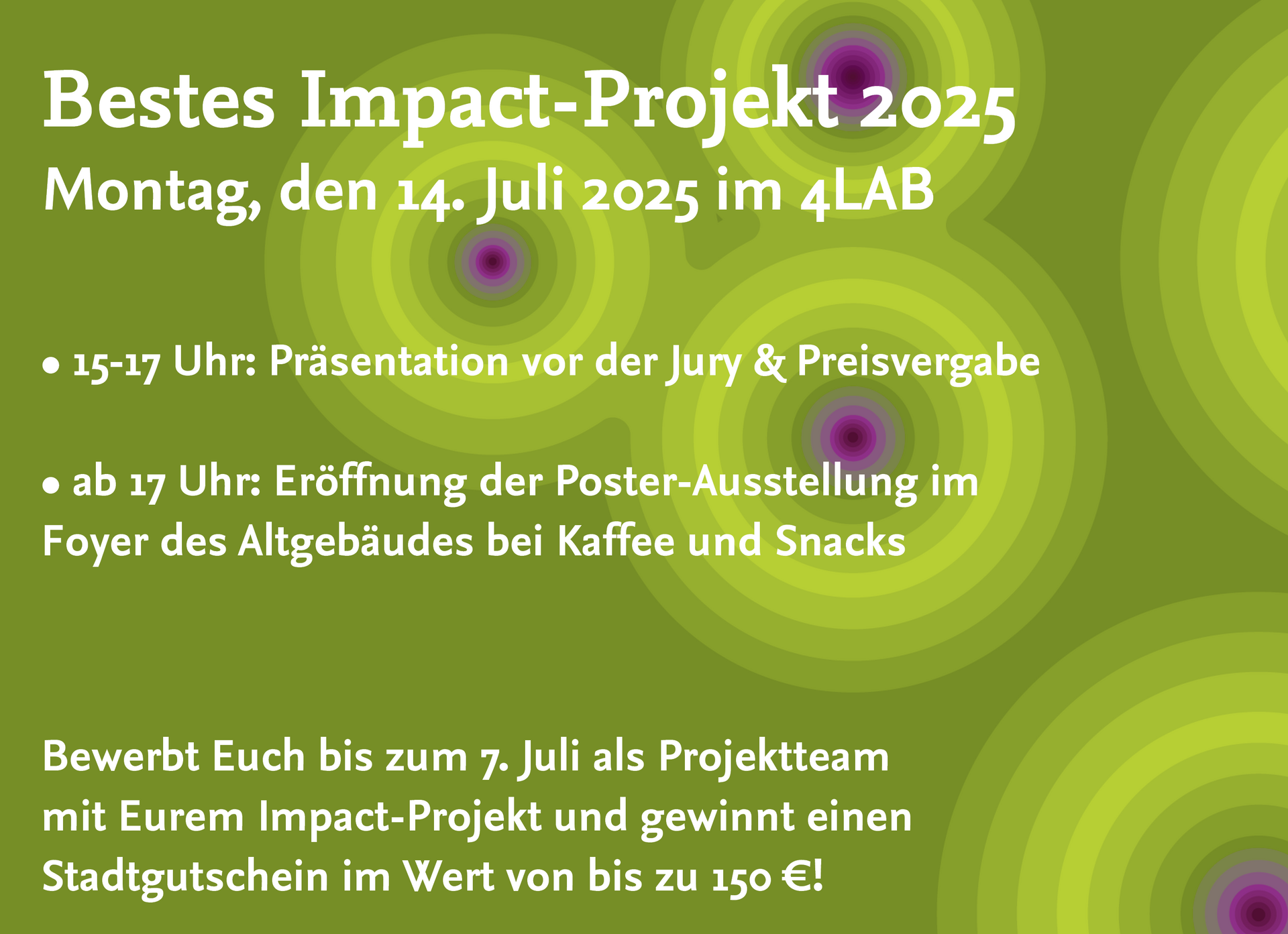 Bestes Impact-Projekt 2025
Montag, den 14. Juli 2025 im 4LAB

• 15-17 Uhr: Präsentation vor der Jury & Preisvergabe

• ab 17 Uhr: Eröffnung der Poster-Ausstellung im Foyer des Altgebäudes bei Kaffee und Snacks

Bewerbt Euch bis zum 7. Juli als Projektteam mit Eurem Impact-Projekt und gewinnt einen Stadtgutschein im Wert von bis zu 150 €!